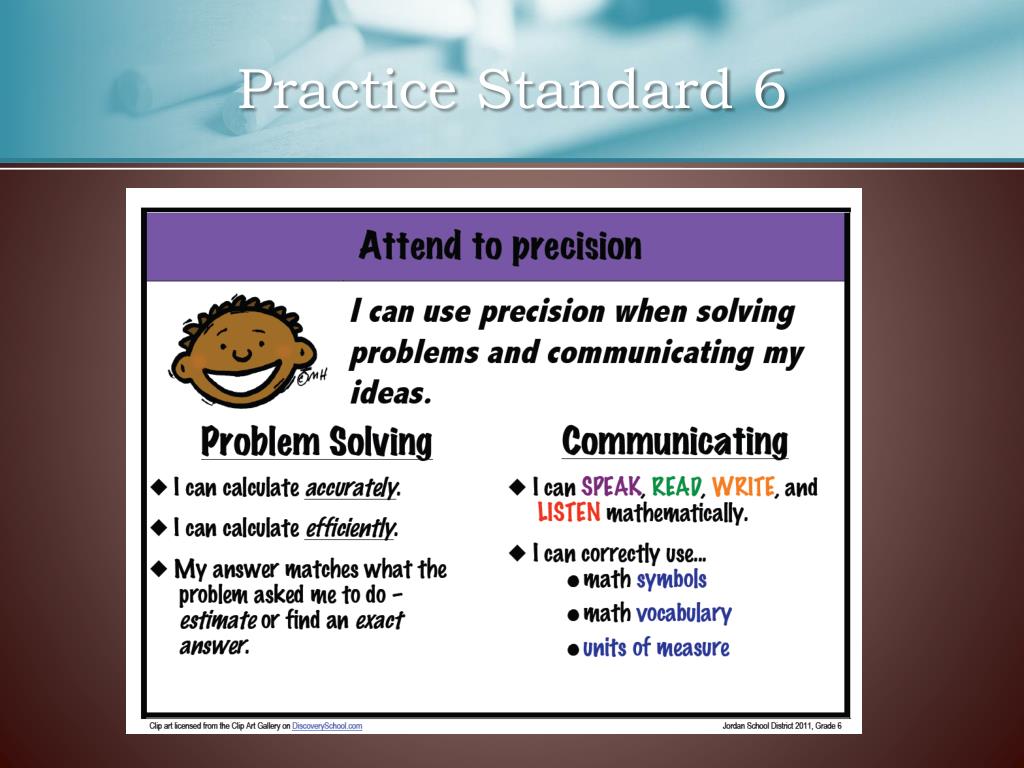 Practice Standard 6

Attend to precision

©MH

I can use precision when solving problems and communicating my ideas.

Problem Solving

◆ I can calculate accurately.

◆ I can calculate efficiently.

◆ My answer matches what the problem asked me to do – estimate or find an exact answer.

Communicating

◆ I can SPEAK, READ, WRITE, and LISTEN mathematically.

◆ I can correctly use…
● math symbols
● math vocabulary
● units of measure

Clip art licensed from the Clip Art Gallery on DiscoverySchool.com

Jordan School District 2011, Grade 6